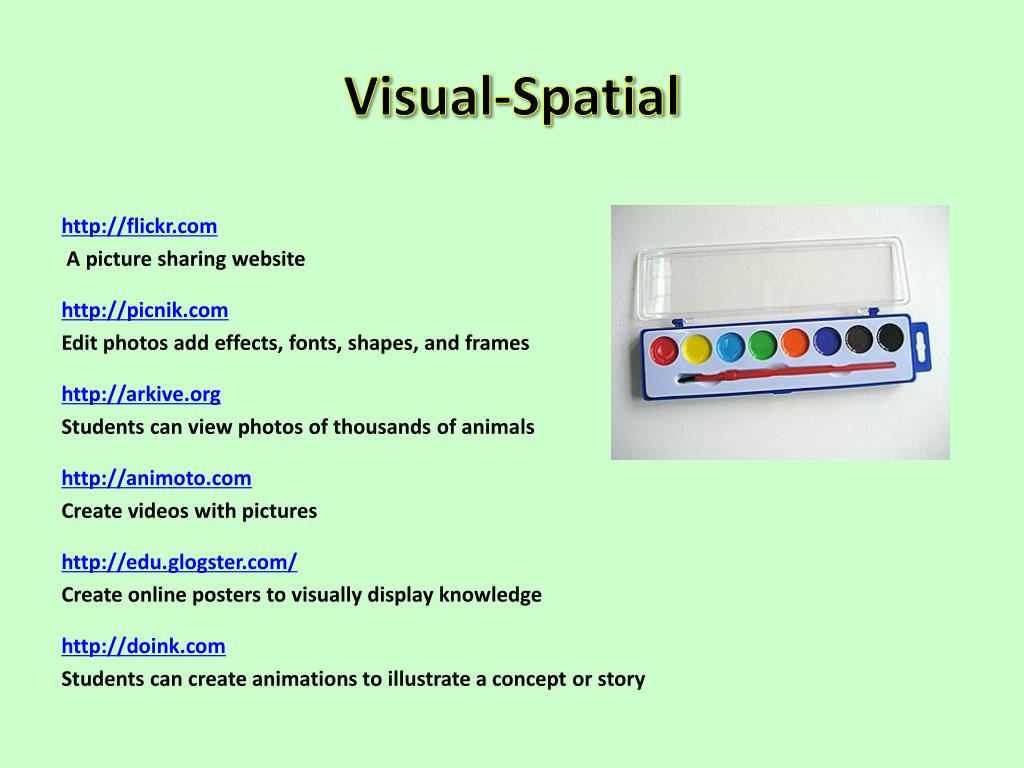 Visual-Spatial

http://flickr.com
A picture sharing website

http://picnik.com
Edit photos add effects, fonts, shapes, and frames

http://arkive.org
Students can view photos of thousands of animals

http://animoto.com
Create videos with pictures

http://edu.glogster.com/
Create online posters to visually display knowledge

http://doink.com
Students can create animations to illustrate a concept or story